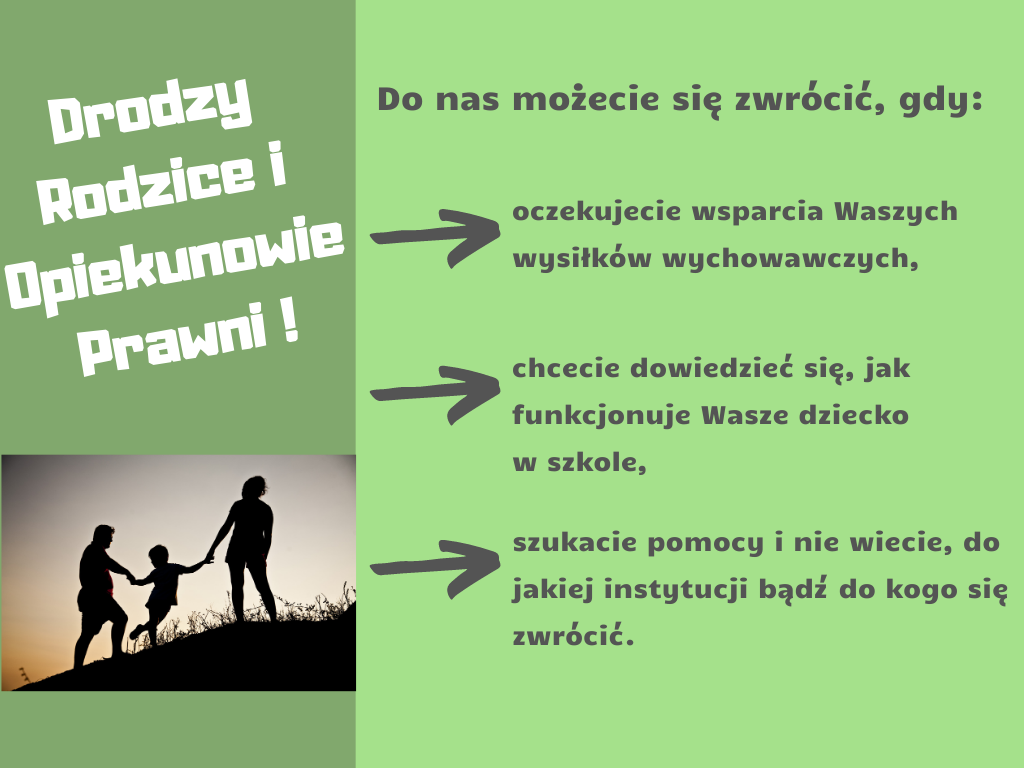 Drodzy Rodzice i Opiekunowie Prawni !

Do nas możecie się zwrócić, gdy:

oczekujecie wsparcia Waszych wysiłków wychowawczych,

chcecie dowiedzieć się, jak funkcjonuje Wasze dziecko w szkole,

szukacie pomocy i nie wiecie, do jakiej instytucji bądź do kogo się zwrócić.